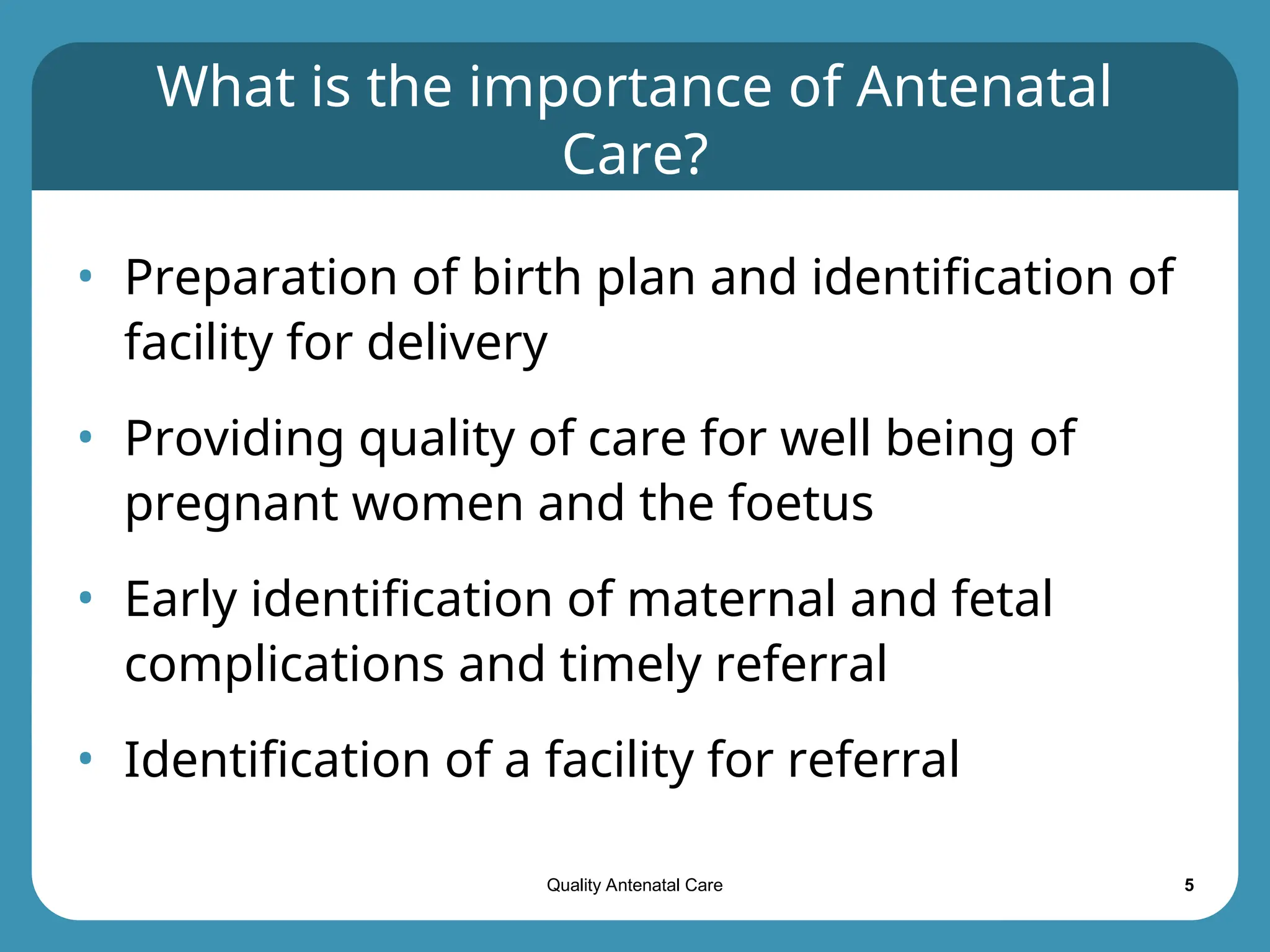 What is the importance of Antenatal Care?

• Preparation of birth plan and identification of facility for delivery

• Providing quality of care for well being of pregnant women and the foetus

• Early identification of maternal and fetal complications and timely referral

• Identification of a facility for referral

Quality Antenatal Care

5